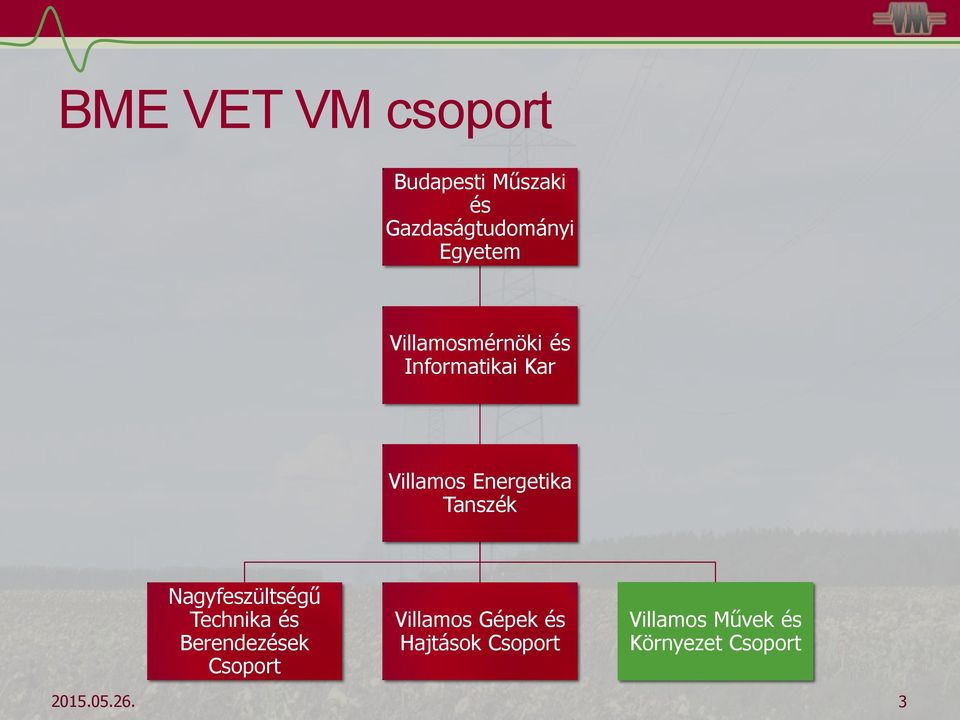 VM

BME VET VM csoport

Budapesti Műszaki és Gazdaságtudományi Egyetem

Villamosmérnöki és Informatikai Kar

Villamos Energetika Tanszék

Nagyfeszültségű Technika és Berendezések Csoport

Villamos Gépek és Hajtások Csoport

Villamos Művek és Környezet Csoport

2015.05.26.

3